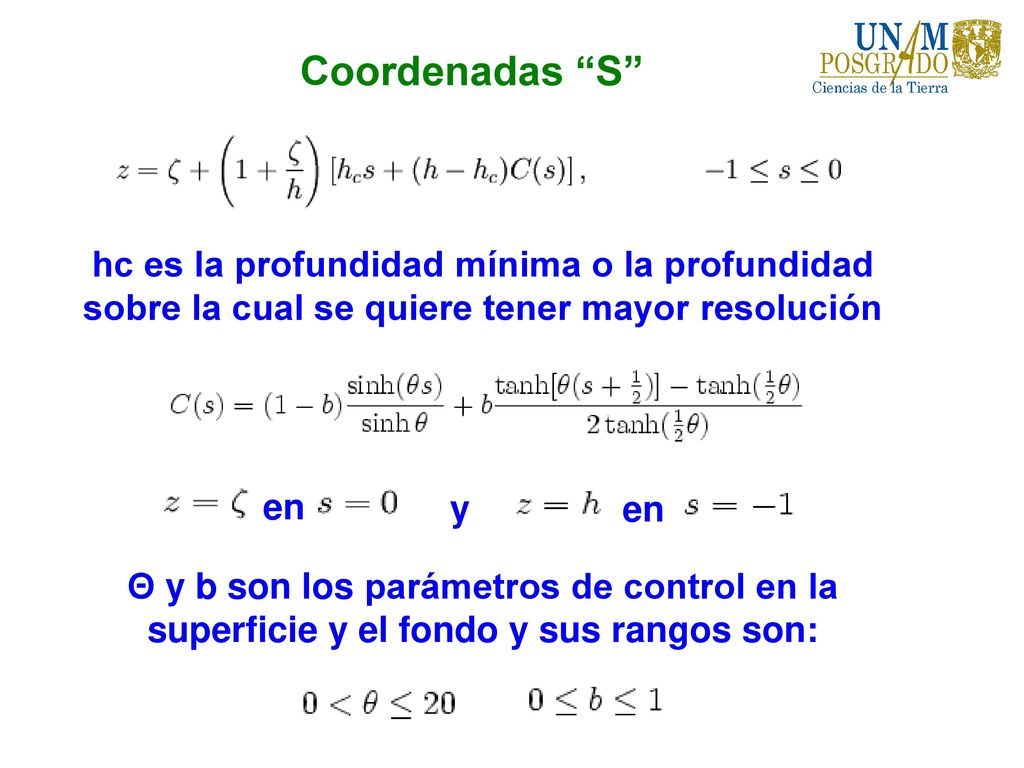 Coordenadas “S”

UNAM POSGRADO Ciencias de la Tierra

$z = \zeta + \left(1 + \frac{\zeta}{h}\right)[h_c s + (h - h_c)C(s)],$ $-1 \leq s \leq 0$

hc es la profundidad mínima o la profundidad sobre la cual se quiere tener mayor resolución

$C(s) = (1-b)\frac{\sinh(\theta s)}{\sinh\theta} + b\frac{\tanh[\theta(s+\frac{1}{2})] - \tanh(\frac{1}{2}\theta)}{2\tanh(\frac{1}{2}\theta)}$

$z = \zeta$ en $s = 0$ y $z = h$ en $s = -1$

Θ y b son los parámetros de control en la superficie y el fondo y sus rangos son:

$0 < \theta \leq 20$ $0 \leq b \leq 1$